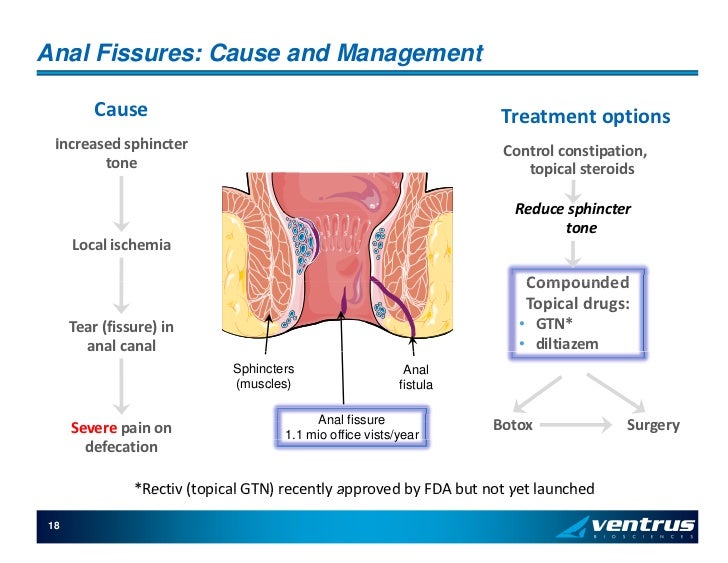 Anal Fissures: Cause and Management

Cause

Increased sphincter tone

Local ischemia

Tear (fissure) in anal canal

Severe pain on defecation

Sphincters (muscles)

Anal fistula

Anal fissure
1.1 mio office vists/year

Treatment options

Control constipation, topical steroids

Reduce sphincter tone

Compounded Topical drugs:
• GTN*
• diltiazem

Botox

Surgery

*Rectiv (topical GTN) recently approved by FDA but not yet launched

18

ventrus
BIOSCIENCES